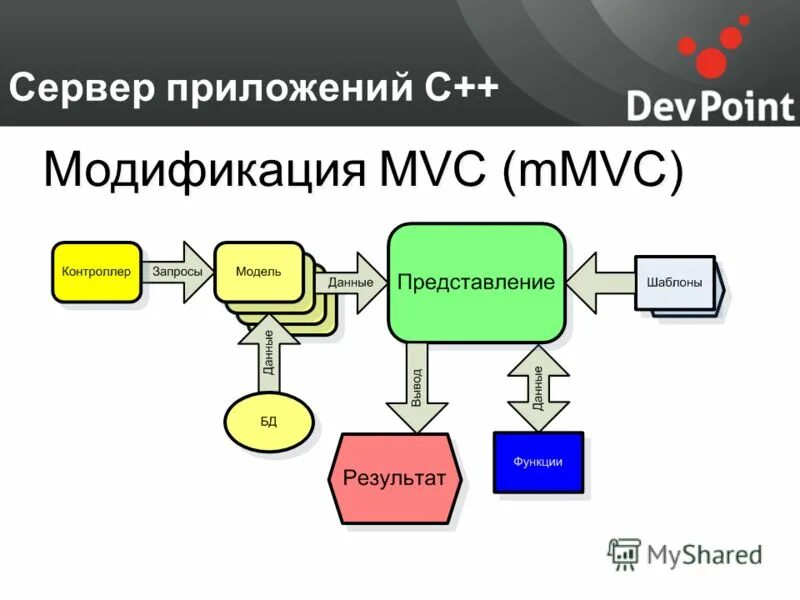 Сервер приложений С++

DevPoint

Модификация MVC (mMVC)

Контроллер

Запросы

Модель

Данные

Представление

Шаблоны

Данные

БД

Вывод

Данные

Результат

Функции

MyShared